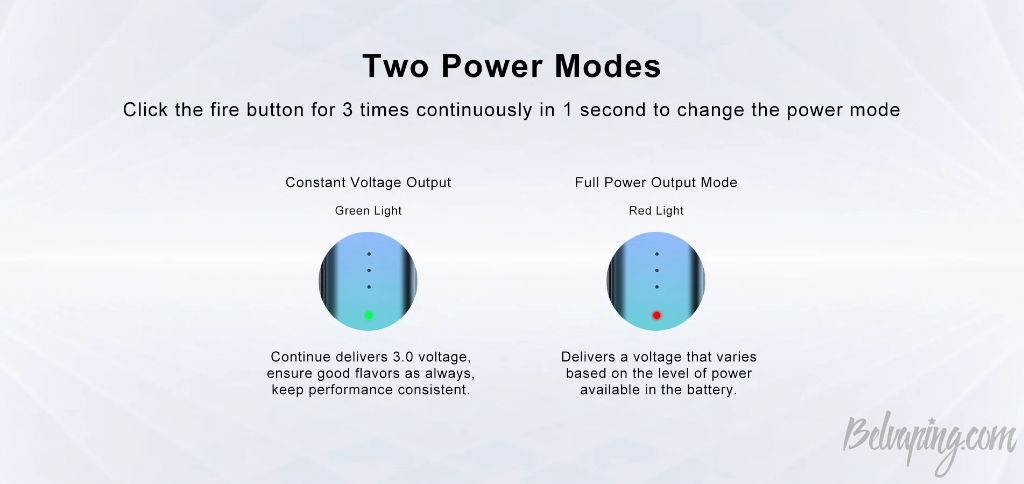 Two Power Modes

Click the fire button for 3 times continuously in 1 second to change the power mode

Constant Voltage Output

Green Light

Continue delivers 3.0 voltage, ensure good flavors as always, keep performance consistent.

Full Power Output Mode

Red Light

Delivers a voltage that varies based on the level of power available in the battery.

Belvaping.com